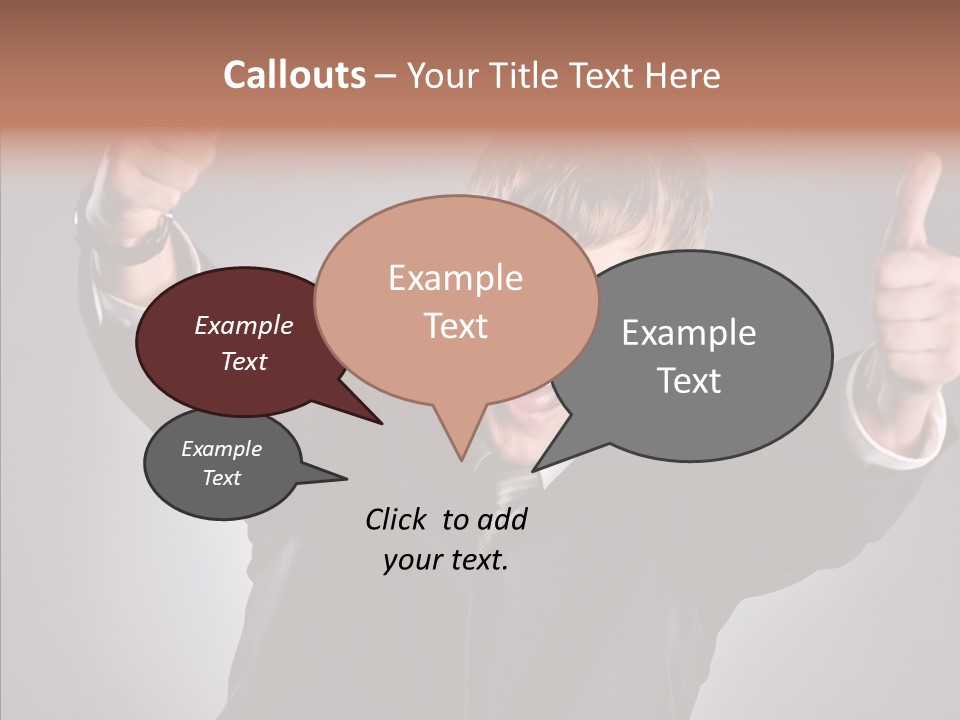 Callouts – Your Title Text Here

Example Text

Example Text

Example Text

Example Text

Click to add your text.